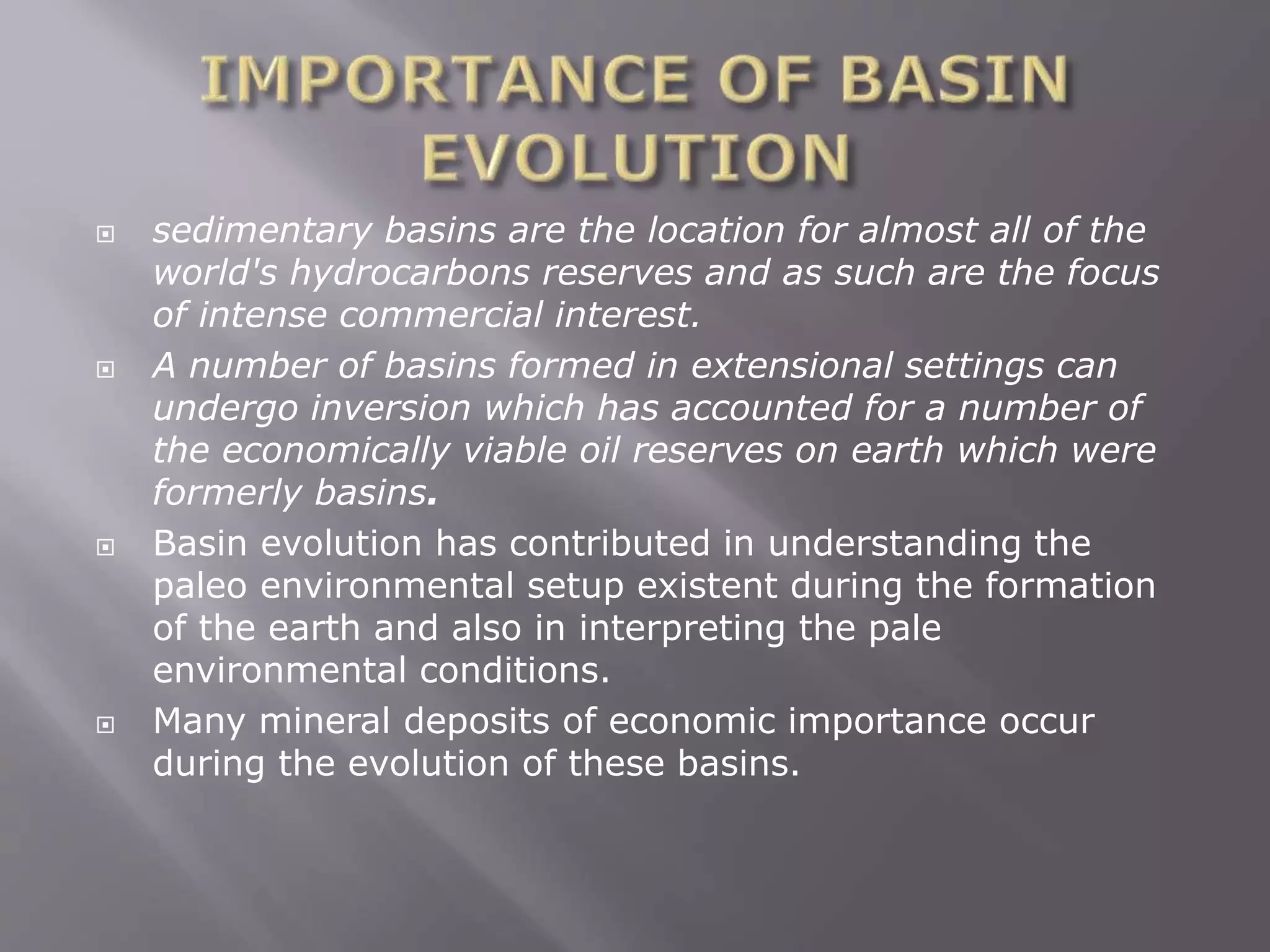 IMPORTANCE OF BASIN EVOLUTION

sedimentary basins are the location for almost all of the world's hydrocarbons reserves and as such are the focus of intense commercial interest.

A number of basins formed in extensional settings can undergo inversion which has accounted for a number of the economically viable oil reserves on earth which were formerly basins.

Basin evolution has contributed in understanding the paleo environmental setup existent during the formation of the earth and also in interpreting the pale environmental conditions.

Many mineral deposits of economic importance occur during the evolution of these basins.